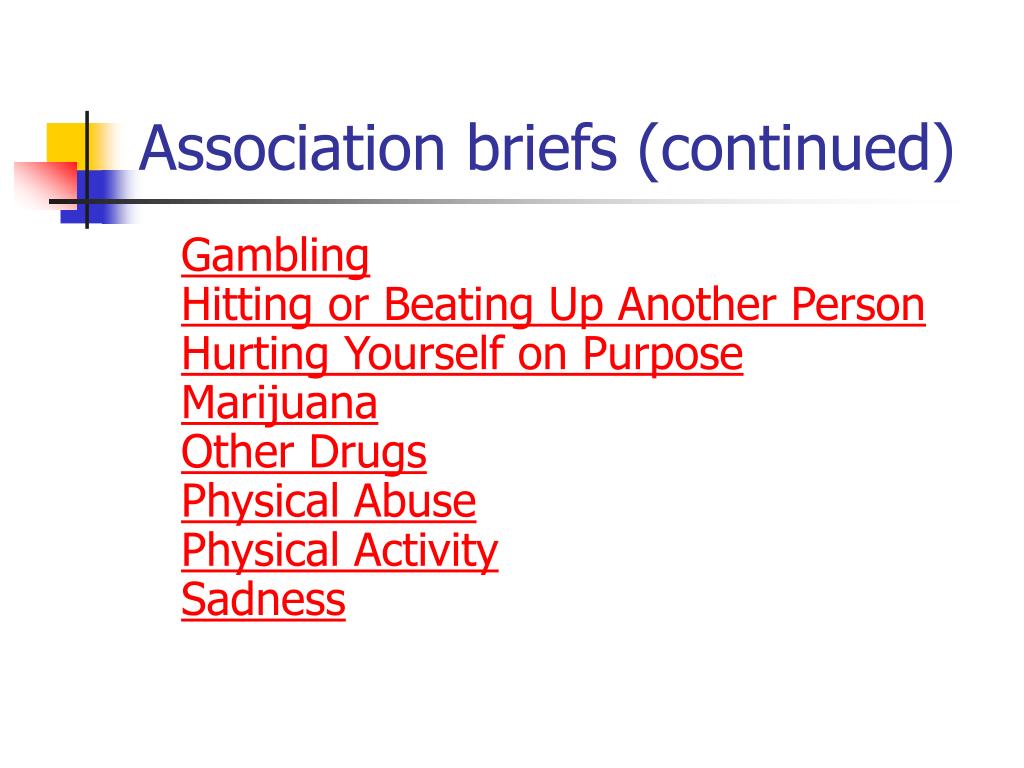 Association briefs (continued)

Gambling
Hitting or Beating Up Another Person
Hurting Yourself on Purpose
Marijuana
Other Drugs
Physical Abuse
Physical Activity
Sadness